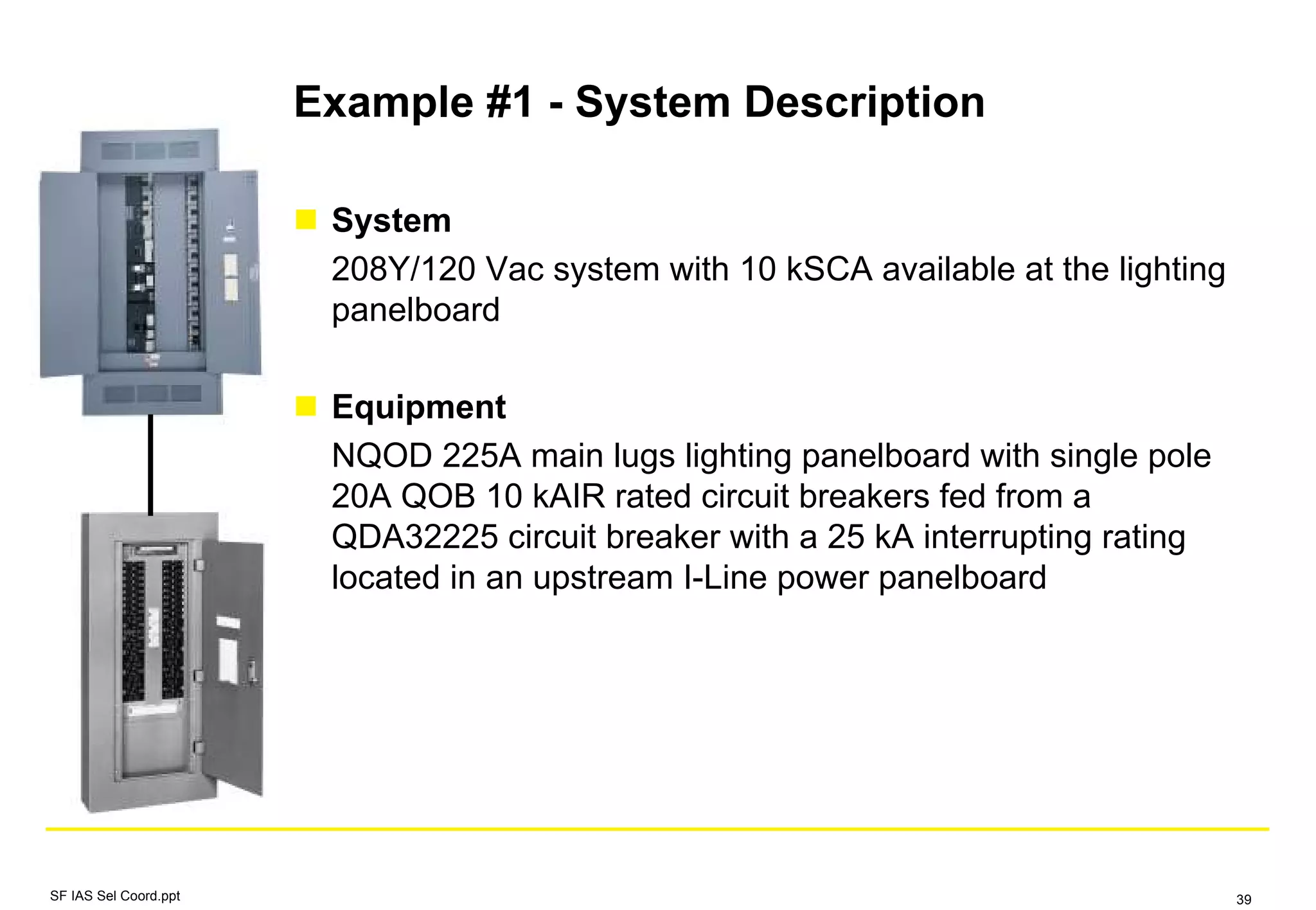 Example #1 - System Description

System
208Y/120 Vac system with 10 kSCA available at the lighting panelboard

Equipment
NQOD 225A main lugs lighting panelboard with single pole 20A QOB 10 kAIR rated circuit breakers fed from a QDA32225 circuit breaker with a 25 kA interrupting rating located in an upstream I-Line power panelboard

SF IAS Sel Coord.ppt

39